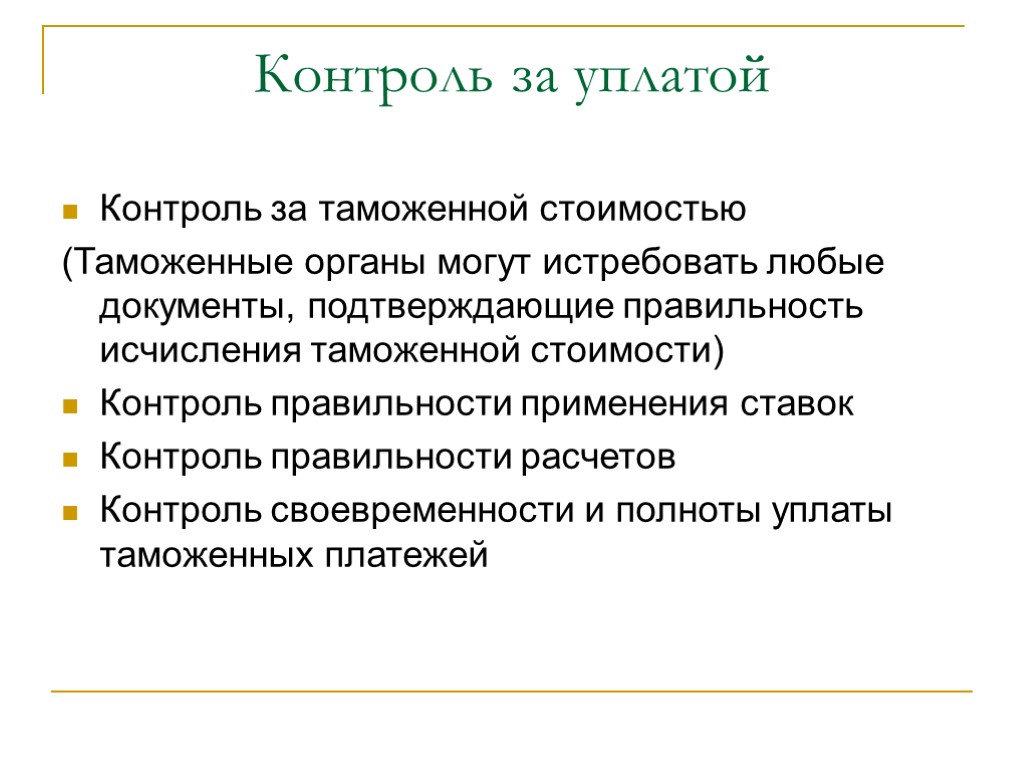 Контроль за уплатой

Контроль за таможенной стоимостью

(Таможенные органы могут истребовать любые документы, подтверждающие правильность исчисления таможенной стоимости)

Контроль правильности применения ставок

Контроль правильности расчетов

Контроль своевременности и полноты уплаты таможенных платежей